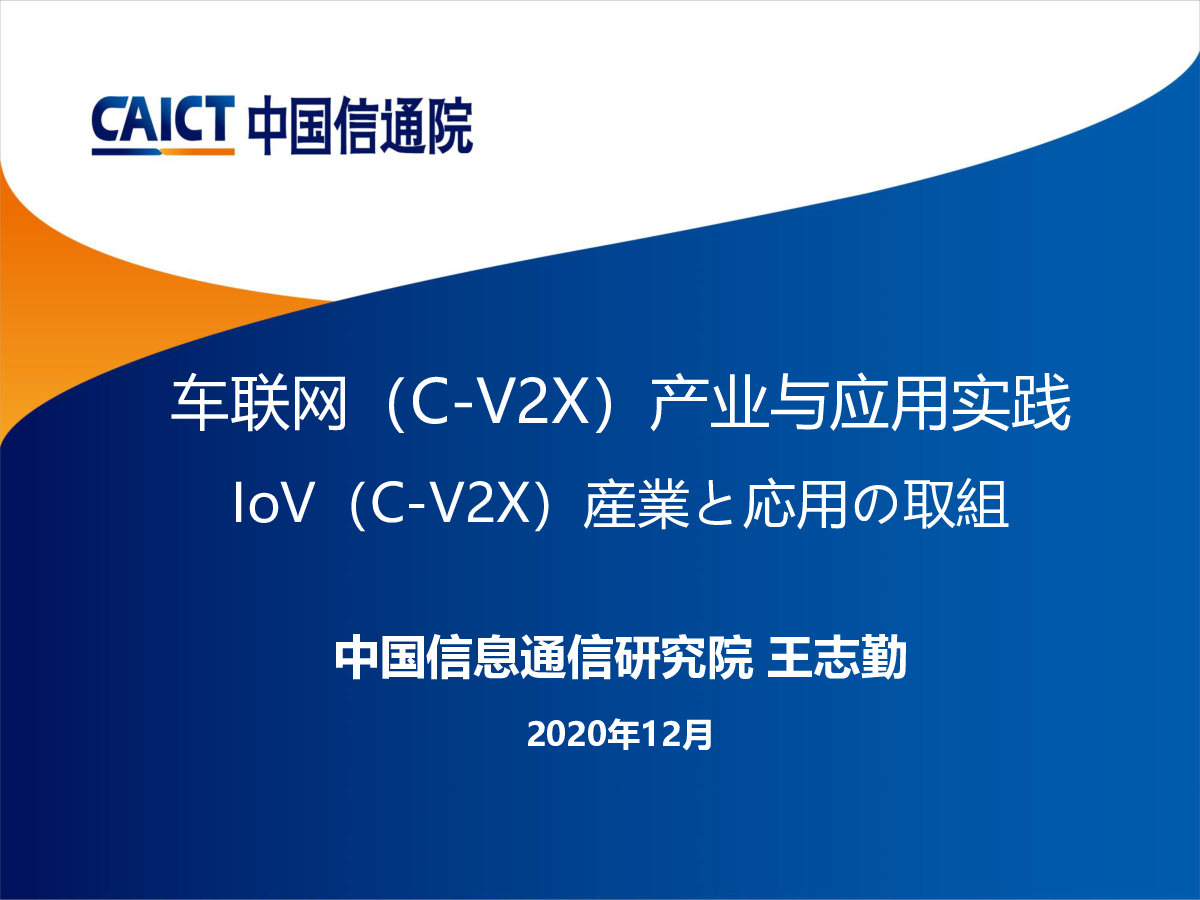 CAICT 中国信通院

车联网（C-V2X）产业与应用实践

IoV（C-V2X）産業と応用の取組

中国信息通信研究院 王志勤

2020年12月